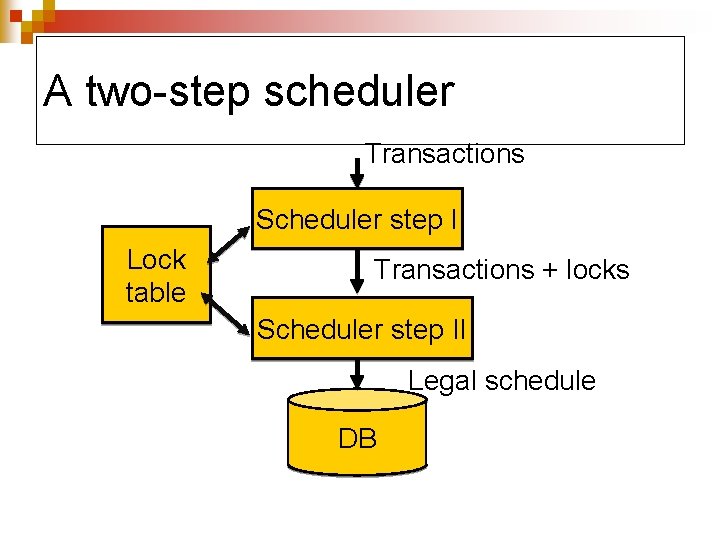 A two-step scheduler

Transactions

Scheduler step I

Lock table

Transactions + locks

Scheduler step II

Legal schedule

DB